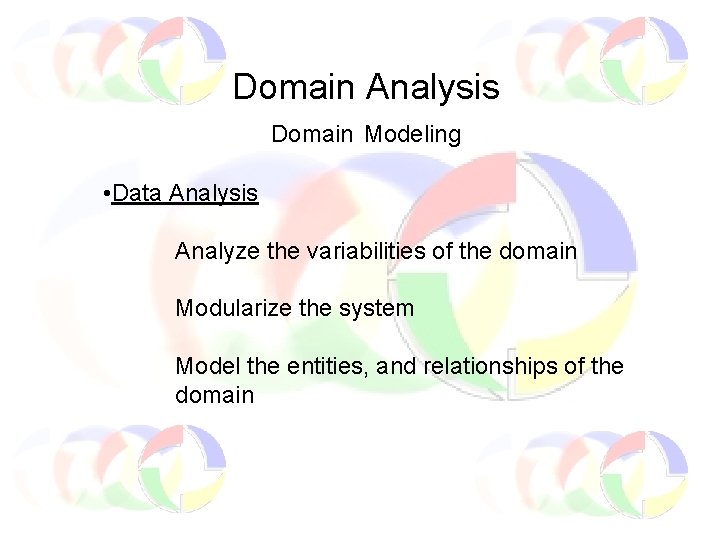 Domain Analysis

Domain Modeling

•Data Analysis

Analyze the variabilities of the domain

Modularize the system

Model the entities, and relationships of the domain